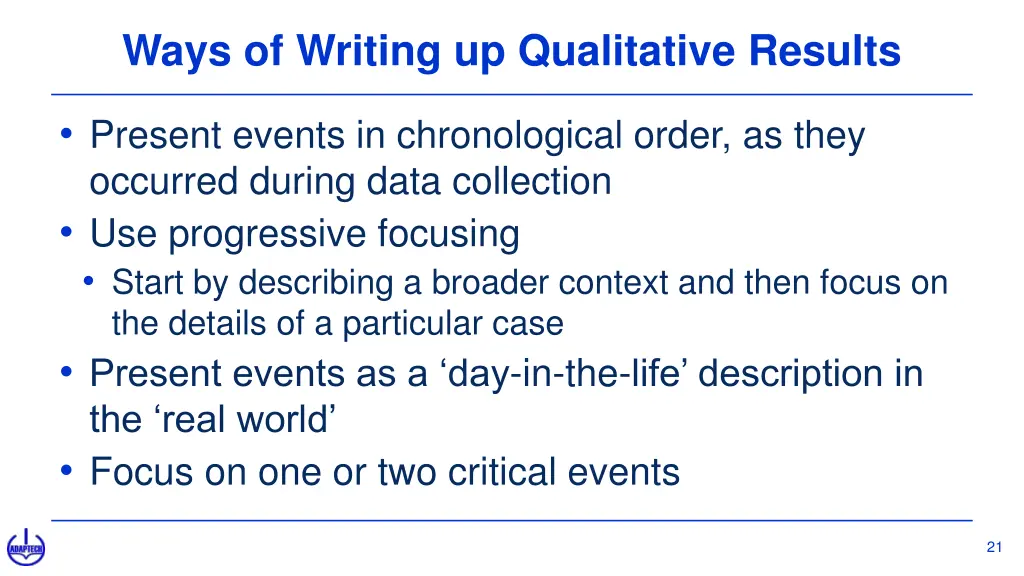 Ways of Writing up Qualitative Results

• Present events in chronological order, as they occurred during data collection
• Use progressive focusing
  • Start by describing a broader context and then focus on the details of a particular case
• Present events as a ‘day-in-the-life’ description in the ‘real world’
• Focus on one or two critical events

ADAPTECH

21